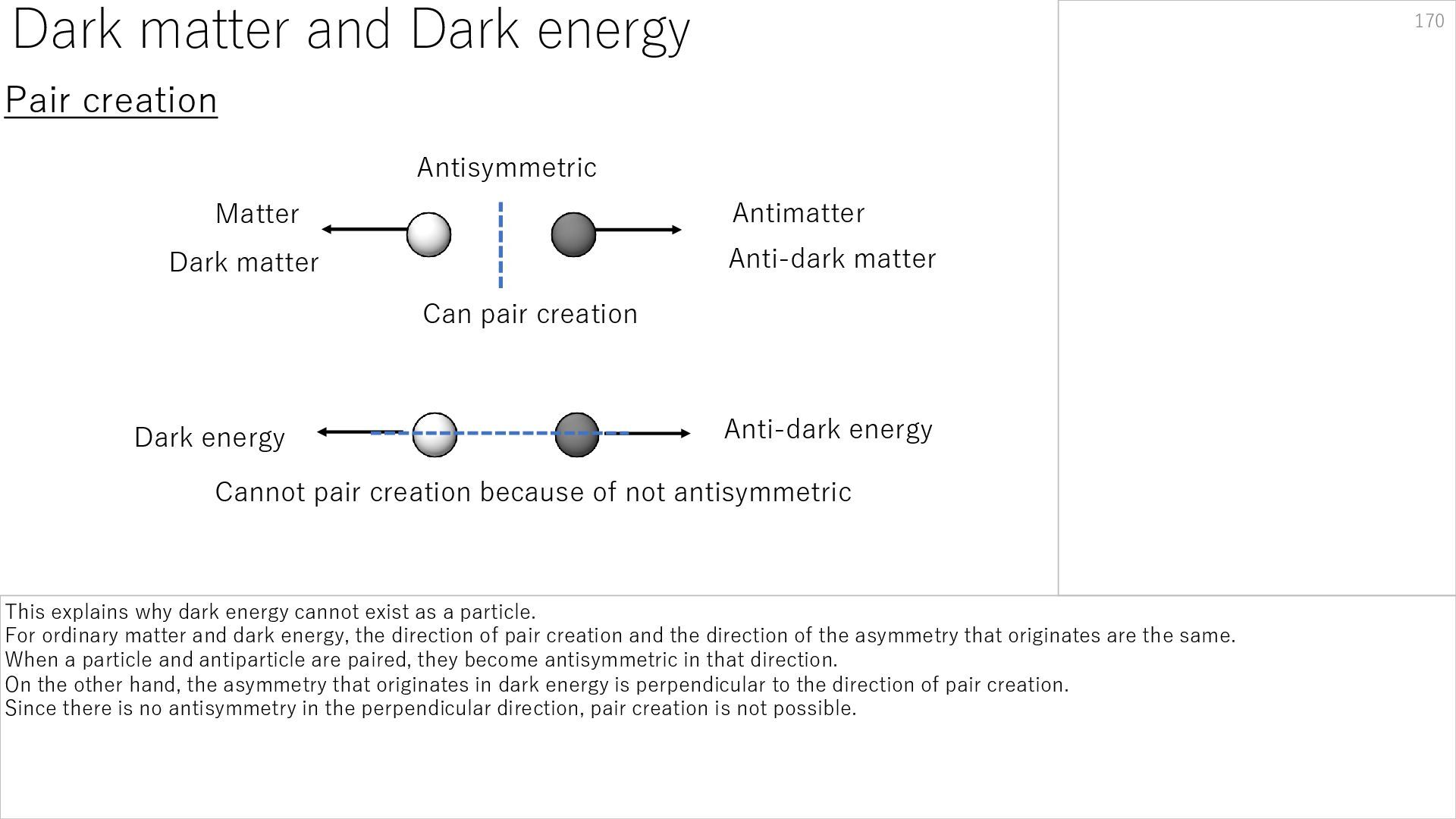 Dark matter and Dark energy

170

Pair creation

Antisymmetric

Matter
Dark matter

Antimatter
Anti-dark matter

Can pair creation

Dark energy

Anti-dark energy

Cannot pair creation because of not antisymmetric

This explains why dark energy cannot exist as a particle.
For ordinary matter and dark energy, the direction of pair creation and the direction of the asymmetry that originates are the same.
When a particle and antiparticle are paired, they become antisymmetric in that direction.
On the other hand, the asymmetry that originates in dark energy is perpendicular to the direction of pair creation.
Since there is no antisymmetry in the perpendicular direction, pair creation is not possible.